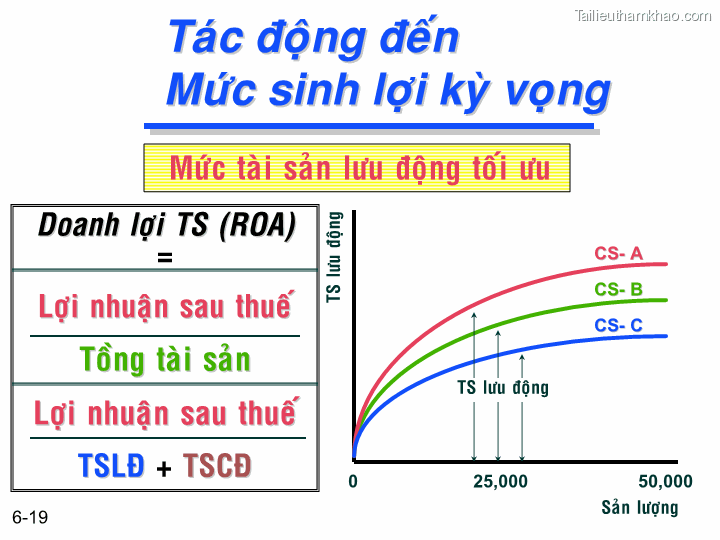 Tailieuthamkhao.com

Tác động đến
Mức sinh lợi kỳ vọng

Mức tài sản lưu động tối ưu

Doanh lợi TS (ROA)
=

Lợi nhuận sau thuế

Tổng tài sản

Lợi nhuận sau thuế

TSLĐ + TSCĐ

TS lưu động

CS- A
CS- B
CS- C

TS lưu động

0
25,000
50,000
Sản lượng

6-19